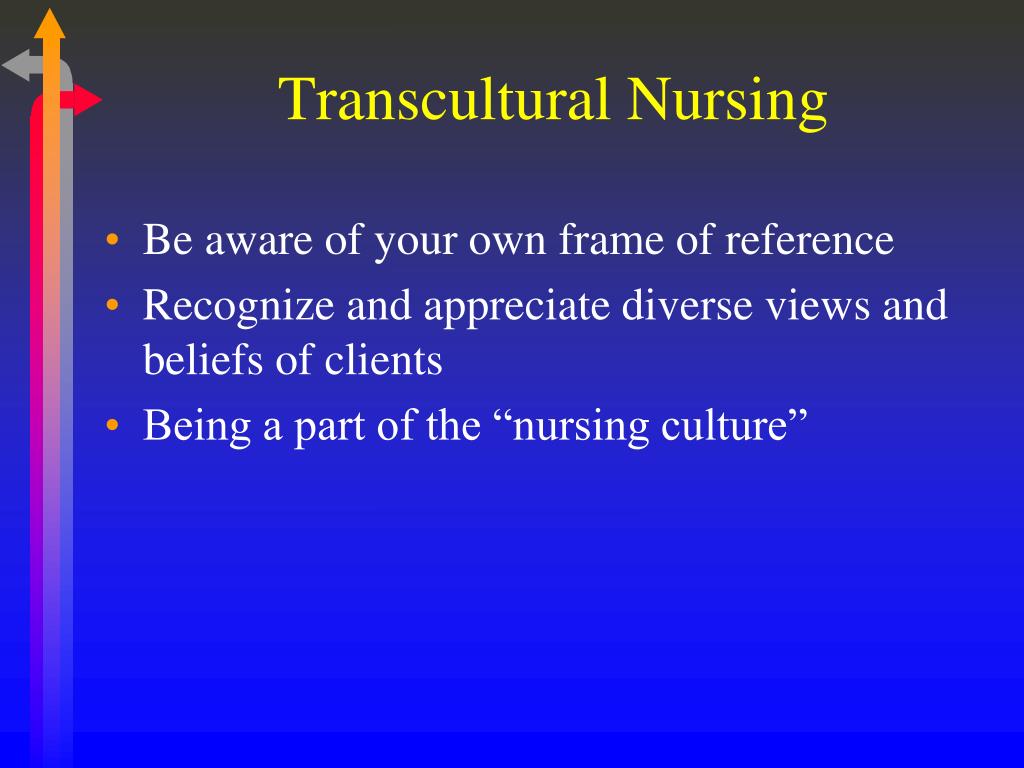 Transcultural Nursing

• Be aware of your own frame of reference
• Recognize and appreciate diverse views and beliefs of clients
• Being a part of the “nursing culture”